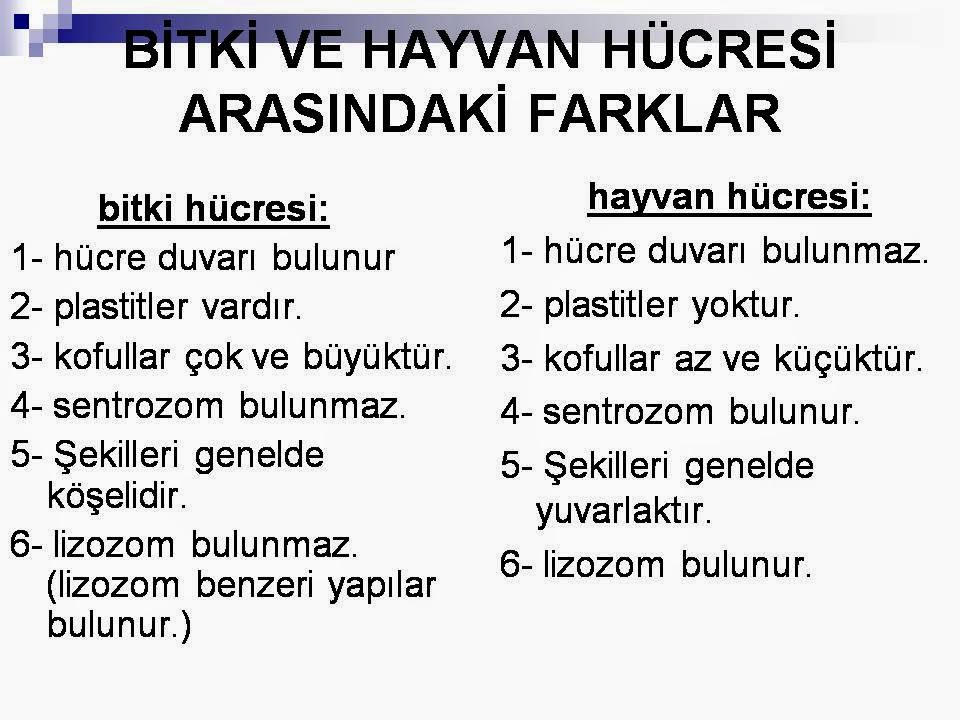 BİTKİ VE HAYVAN HÜCRESİ ARASINDAKİ FARKLAR

bitki hücresi:
1- hücre duvarı bulunur
2- plastitler vardır.
3- kofullar çok ve büyüktür.
4- sentrozom bulunmaz.
5- Şekilleri genelde köşelidir.
6- lizozom bulunmaz. (lizozom benzeri yapılar bulunur.)

hayvan hücresi:
1- hücre duvarı bulunmaz.
2- plastitler yoktur.
3- kofullar az ve küçüktür.
4- sentrozom bulunur.
5- Şekilleri genelde yuvarlaktır.
6- lizozom bulunur.